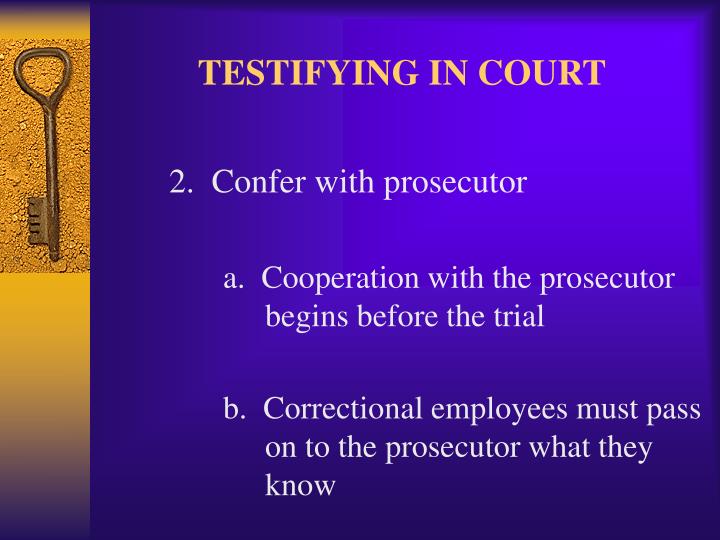 TESTIFYING IN COURT

2. Confer with prosecutor

a. Cooperation with the prosecutor begins before the trial

b. Correctional employees must pass on to the prosecutor what they know